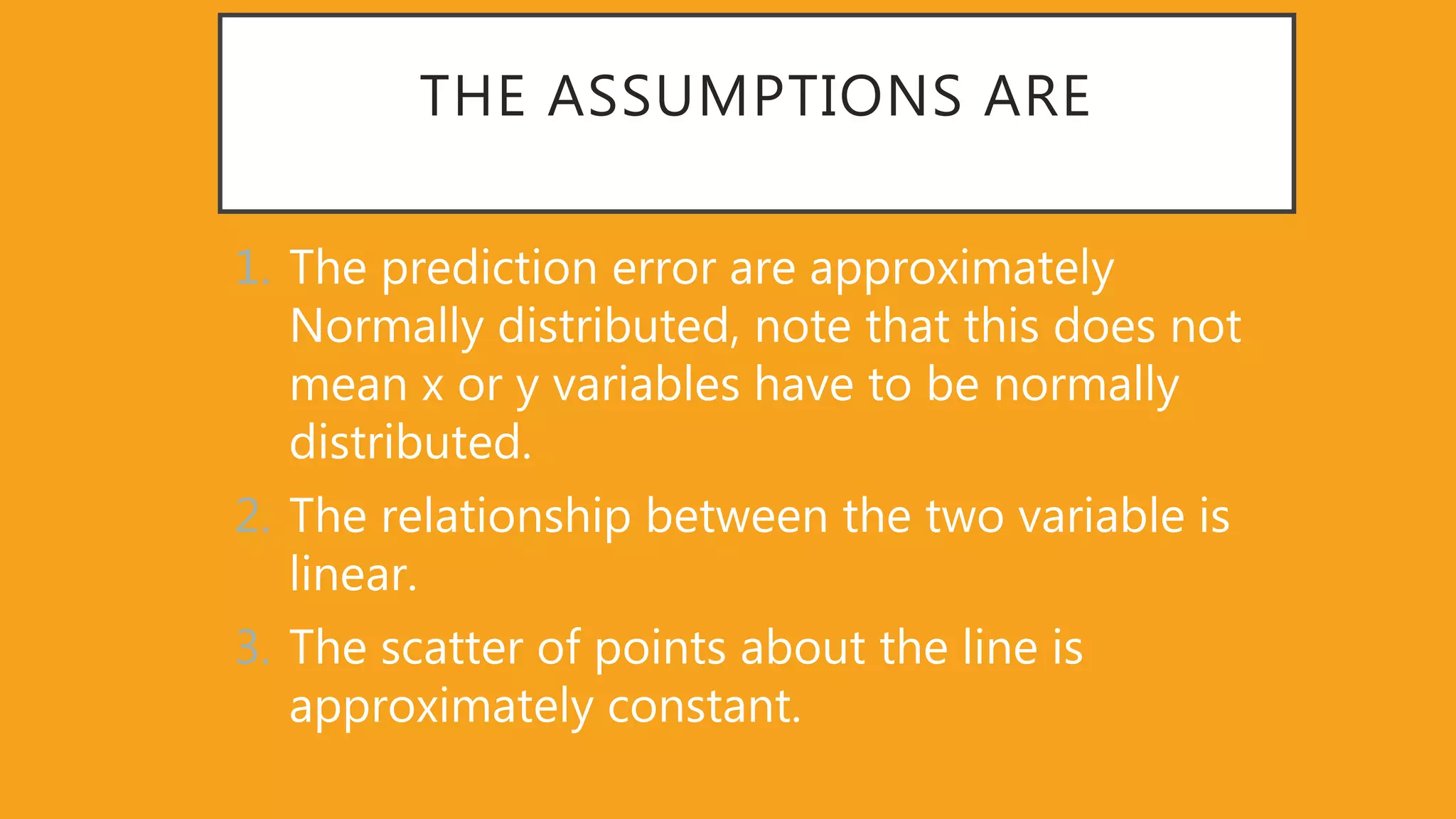 THE ASSUMPTIONS ARE

1. The prediction error are approximately Normally distributed, note that this does not mean x or y variables have to be normally distributed.
2. The relationship between the two variable is linear.
3. The scatter of points about the line is approximately constant.